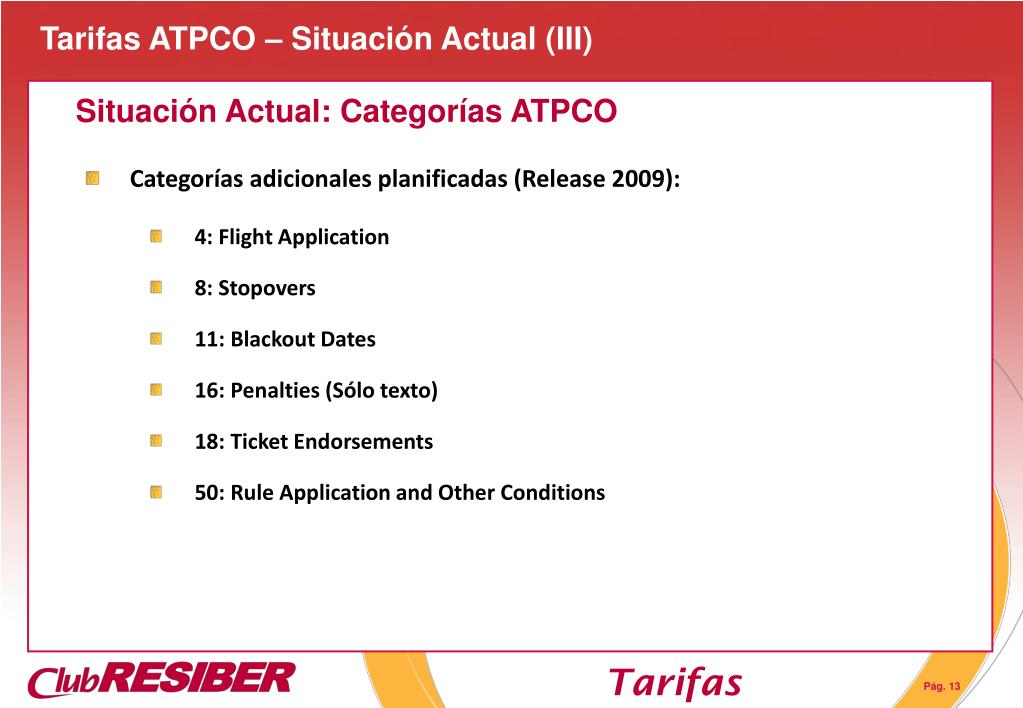 Tarifas ATPCO – Situación Actual (III)

Situación Actual: Categorías ATPCO

Categorías adicionales planificadas (Release 2009):

4: Flight Application

8: Stopovers

11: Blackout Dates

16: Penalties (Sólo texto)

18: Ticket Endorsements

50: Rule Application and Other Conditions

ClubRESIBER

Tarifas

Pág. 13